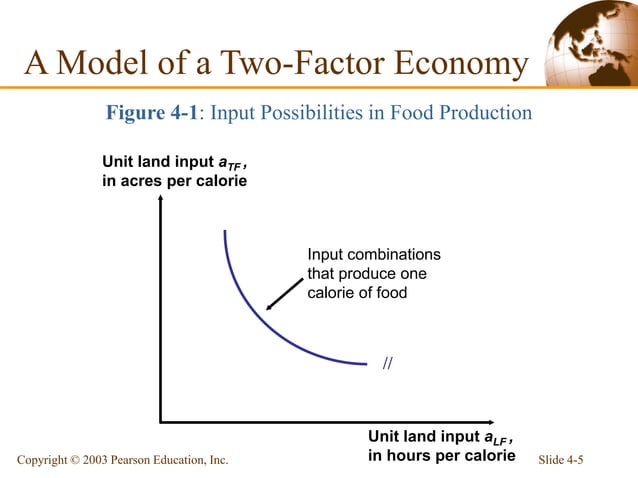 A Model of a Two-Factor Economy

**Figure 4-1**: Input Possibilities in Food Production

Unit land input $a_{TF}$, in acres per calorie

Input combinations that produce one calorie of food

//

Unit land input $a_{LF}$, in hours per calorie

Copyright © 2003 Pearson Education, Inc.

Slide 4-5